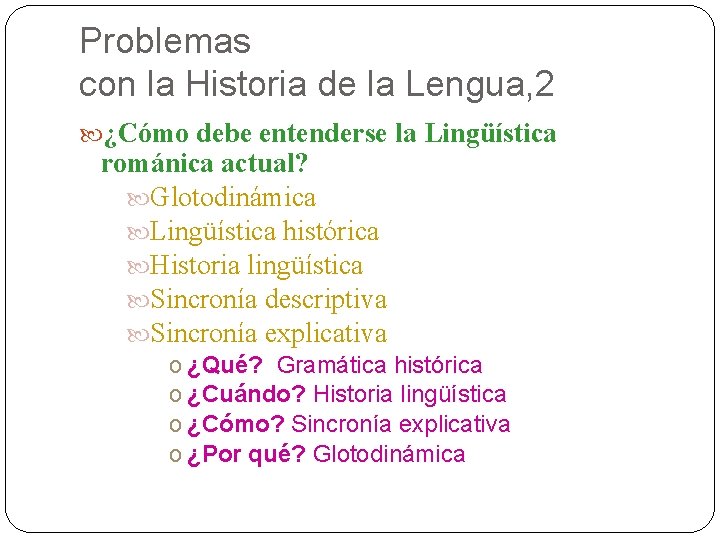 Problemas
con la Historia de la Lengua,2

¿Cómo debe entenderse la Lingüística románica actual?

Glotodinámica

Lingüística histórica

Historia lingüística

Sincronía descriptiva

Sincronía explicativa

o ¿Qué? Gramática histórica
o ¿Cuándo? Historia lingüística
o ¿Cómo? Sincronía explicativa
o ¿Por qué? Glotodinámica